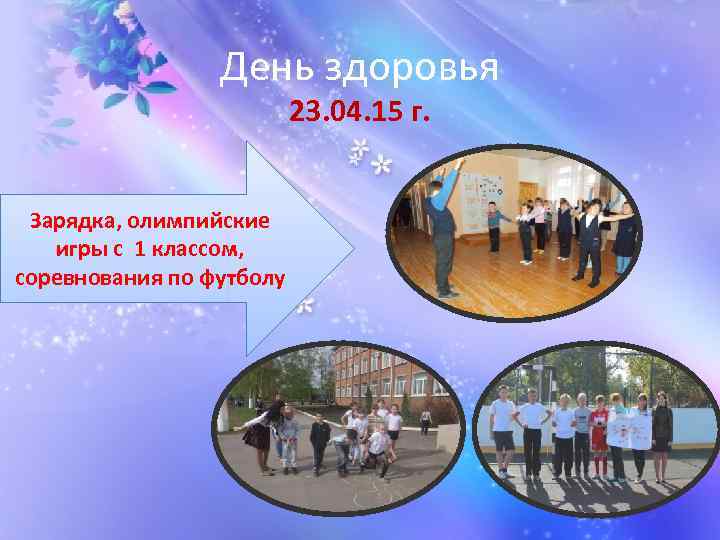 День здоровья
23.04.15 г.

Зарядка, олимпийские игры с 1 классом, соревнования по футболу